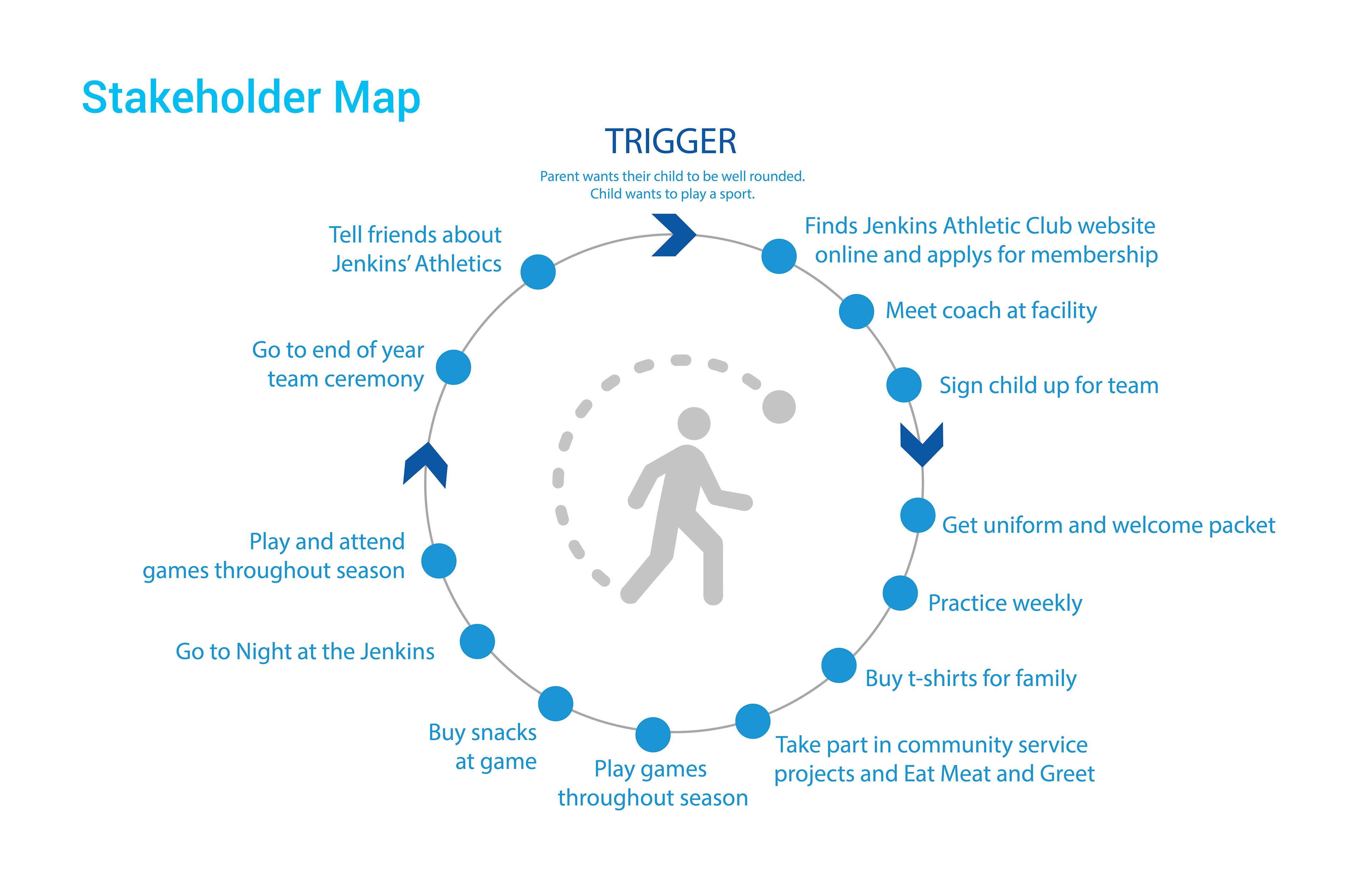 Stakeholder Map

TRIGGER

Parent wants their child to be well rounded.
Child wants to play a sport.

Finds Jenkins Athletic Club website online and applys for membership

Meet coach at facility

Sign child up for team

Get uniform and welcome packet

Practice weekly

Buy t-shirts for family

Take part in community service projects and Eat Meat and Greet

Play games throughout season

Buy snacks at game

Go to Night at the Jenkins

Play and attend games throughout season

Go to end of year team ceremony

Tell friends about Jenkins' Athletics